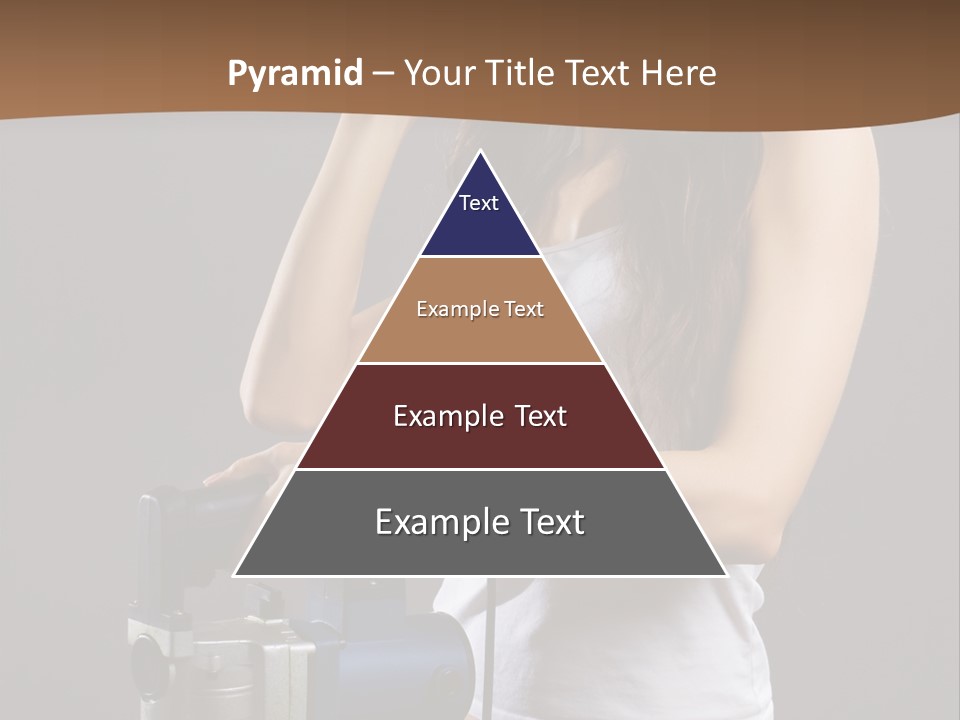 Pyramid – Your Title Text Here

Text

Example Text

Example Text

Example Text